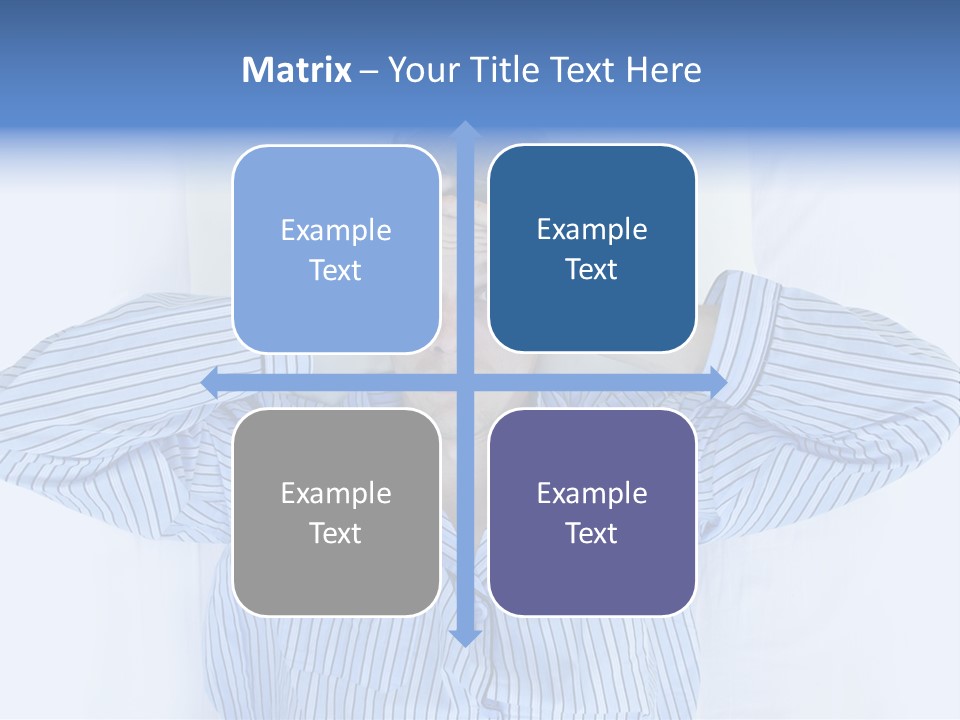 Matrix – Your Title Text Here

Example Text

Example Text

Example Text

Example Text